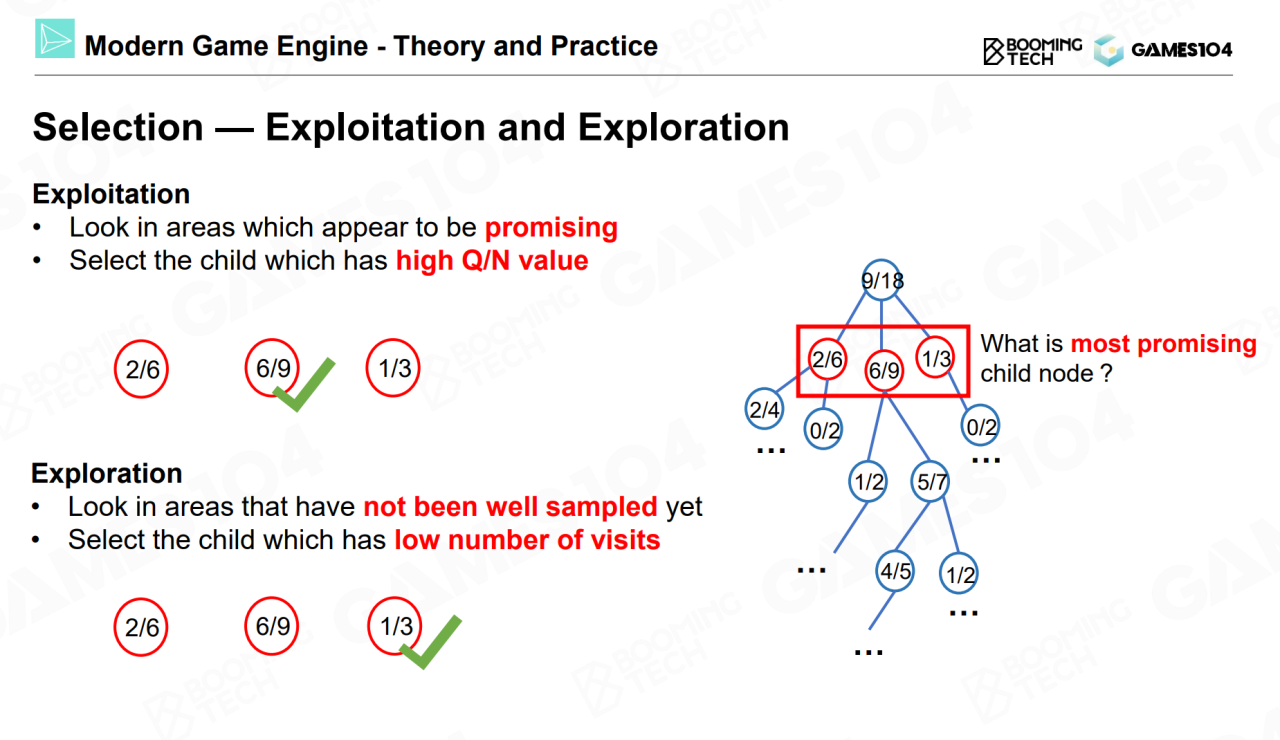 Modern Game Engine - Theory and Practice

BOOMING TECH GAMES104

Selection — Exploitation and Exploration

Exploitation
• Look in areas which appear to be promising
• Select the child which has high Q/N value

2/6 6/9 1/3

Exploration
• Look in areas that have not been well sampled yet
• Select the child which has low number of visits

2/6 6/9 1/3

9/18
2/6 6/9 1/3
What is most promising child node ?
2/4 0/2 0/2
… …
1/2 5/7
… 4/5 1/2
…
…